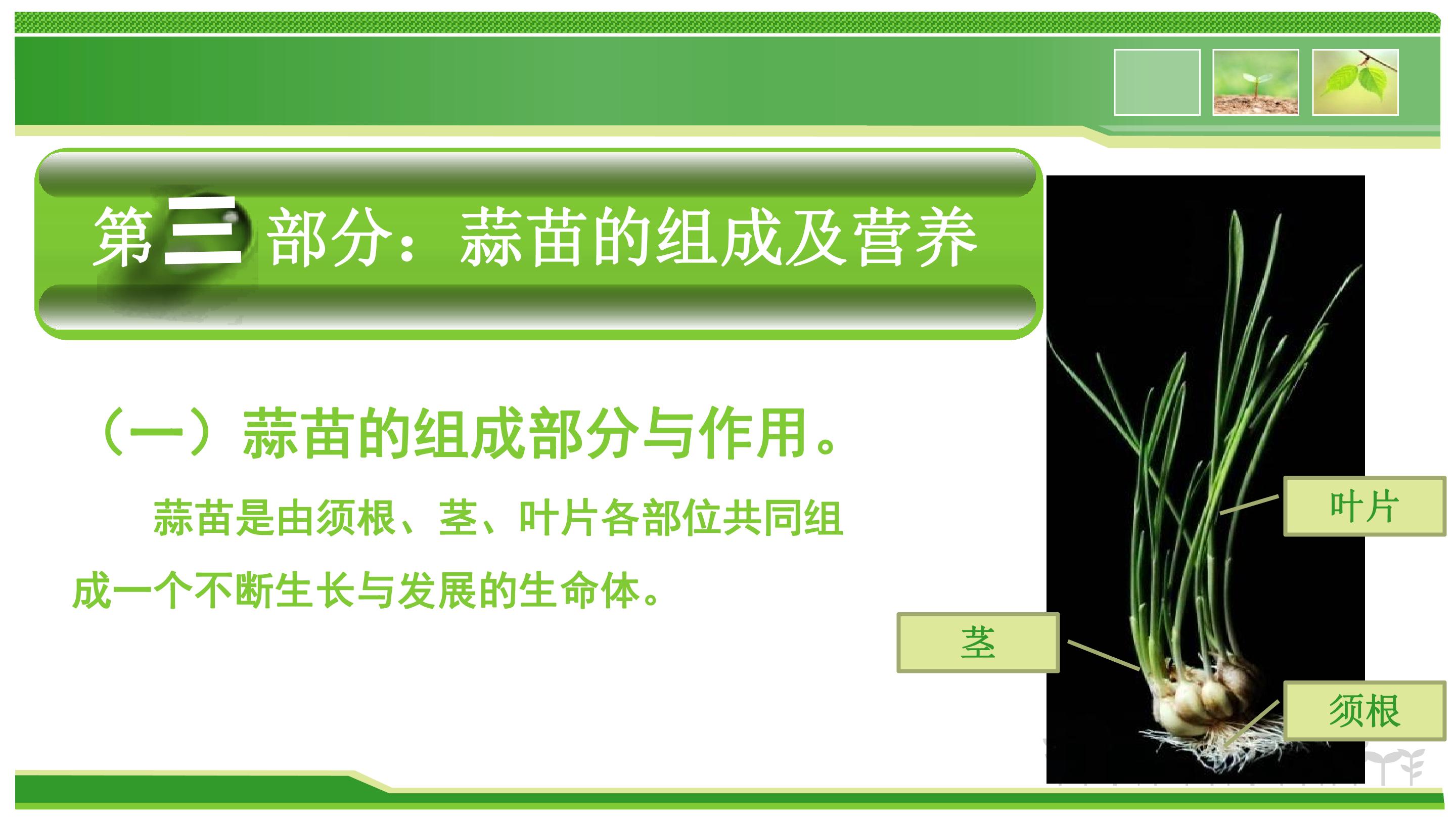 第三部分：蒜苗的组成及营养

（一）蒜苗的组成部分与作用。

蒜苗是由须根、茎、叶片各部位共同组成一个不断生长与发展的生命体。

叶片

茎

须根